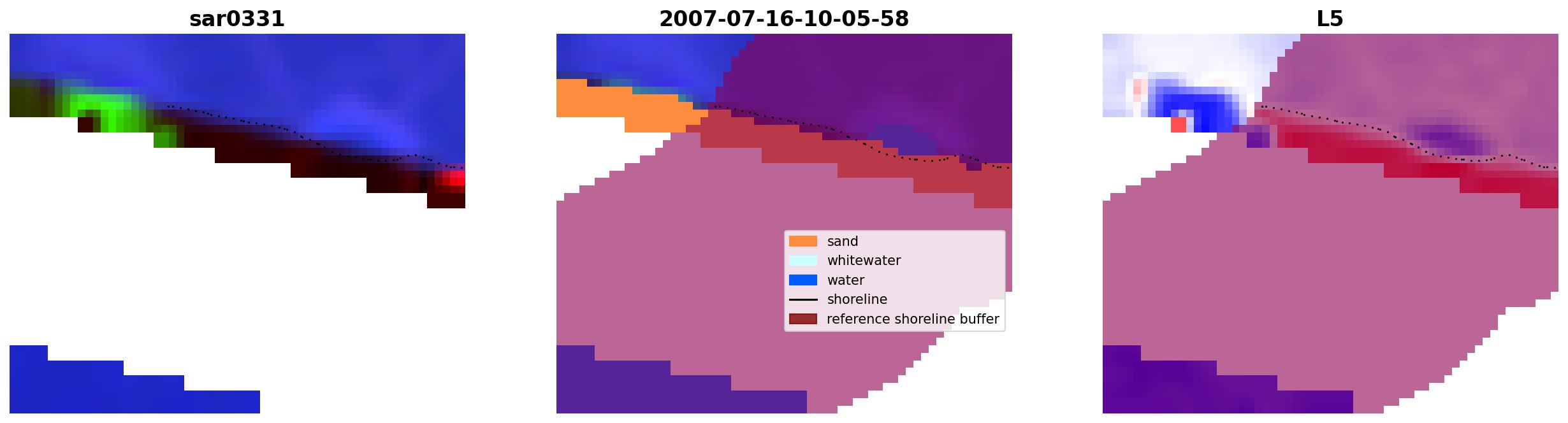 sar0331

2007-07-16-10-05-58

sand
whitewater
water
shoreline
reference shoreline buffer

L5